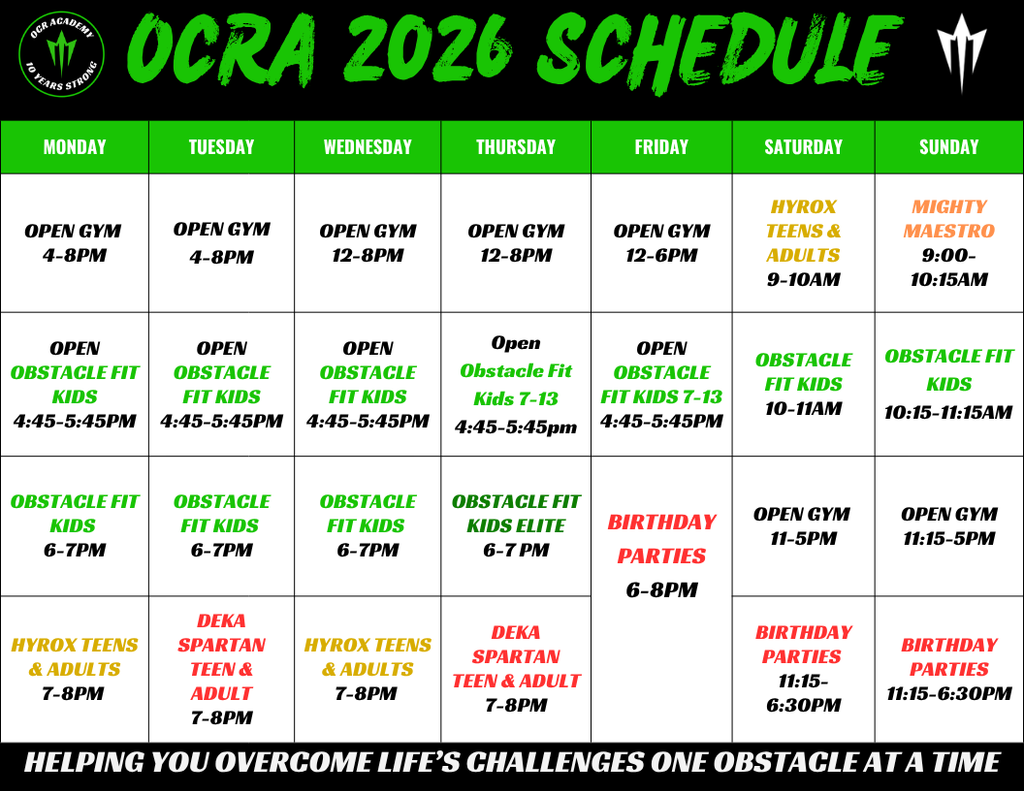 OCR ACADEMY
10 YEARS STRONG

OCRA 2026 SCHEDULE

| MONDAY | TUESDAY | WEDNESDAY | THURSDAY | FRIDAY | SATURDAY | SUNDAY |
|---|---|---|---|---|---|---|
| OPEN GYM 4-8PM | OPEN GYM 4-8PM | OPEN GYM 12-8PM | OPEN GYM 12-8PM | OPEN GYM 12-6PM | HYROX TEENS & ADULTS 9-10AM | MIGHTY MAESTRO 9:00-10:15AM |
| OPEN OBSTACLE FIT KIDS 4:45-5:45PM | OPEN OBSTACLE FIT KIDS 4:45-5:45PM | OPEN OBSTACLE FIT KIDS 4:45-5:45PM | Open Obstacle Fit Kids 7-13 4:45-5:45pm | OPEN OBSTACLE FIT KIDS 7-13 4:45-5:45PM | OBSTACLE FIT KIDS 10-11AM | OBSTACLE FIT KIDS 10:15-11:15AM |
| OBSTACLE FIT KIDS 6-7PM | OBSTACLE FIT KIDS 6-7PM | OBSTACLE FIT KIDS 6-7PM | OBSTACLE FIT KIDS ELITE 6-7 PM | BIRTHDAY PARTIES 6-8PM | OPEN GYM 11-5PM | OPEN GYM 11:15-5PM |
| HYROX TEENS & ADULTS 7-8PM | DEKA SPARTAN TEEN & ADULT 7-8PM | HYROX TEENS & ADULTS 7-8PM | DEKA SPARTAN TEEN & ADULT 7-8PM | | BIRTHDAY PARTIES 11:15-6:30PM | BIRTHDAY PARTIES 11:15-6:30PM |

HELPING YOU OVERCOME LIFE'S CHALLENGES ONE OBSTACLE AT A TIME